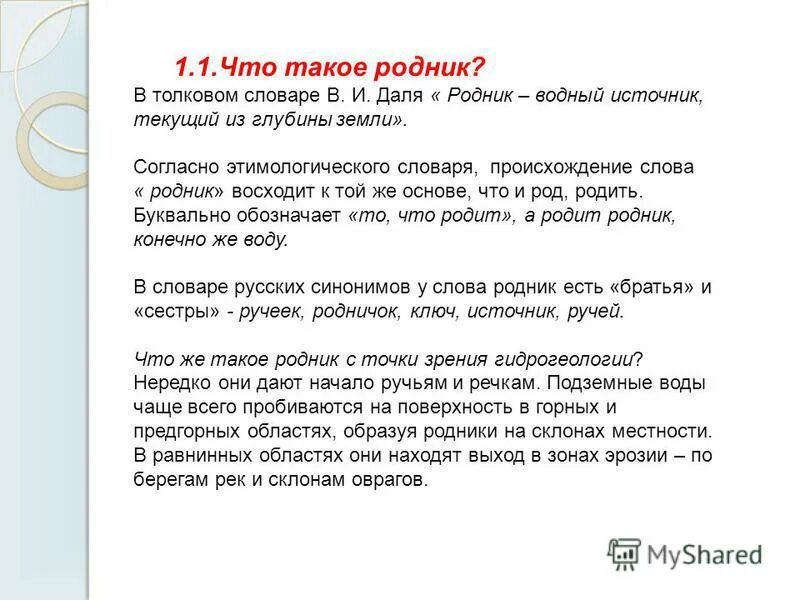 1.1.Что такое родник?

В толковом словаре В. И. Даля « Родник – водный источник, текущий из глубины земли».

Согласно этимологического словаря, происхождение слова « родник» восходит к той же основе, что и род, родить. Буквально обозначает «то, что родит», а родит родник, конечно же воду.

В словаре русских синонимов у слова родник есть «братья» и «сестры» - ручеек, родничок, ключ, источник, ручей.

Что же такое родник с точки зрения гидрогеологии? Нередко они дают начало ручьям и речкам. Подземные воды чаще всего пробиваются на поверхность в горных и предгорных областях, образуя родники на склонах местности. В равнинных областях они находят выход в зонах эрозии – по берегам рек и склонам оврагов.

MyShared